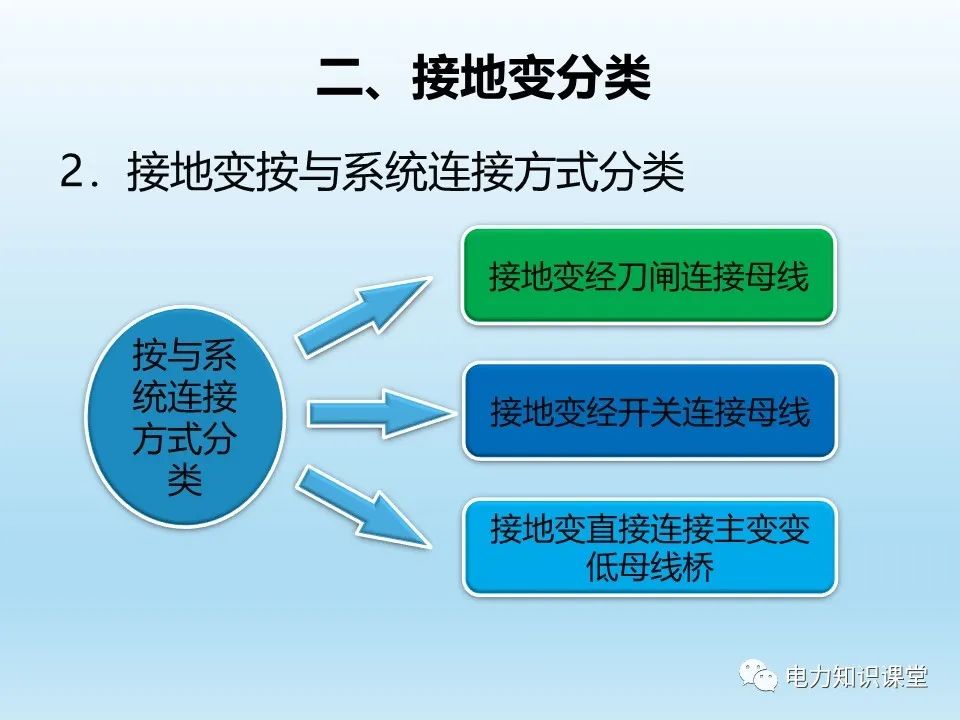 二、接地变分类

2．接地变按与系统连接方式分类

按与系统连接方式分类

接地变经刀闸连接母线

接地变经开关连接母线

接地变直接连接主变变低母线桥

电力知识课堂